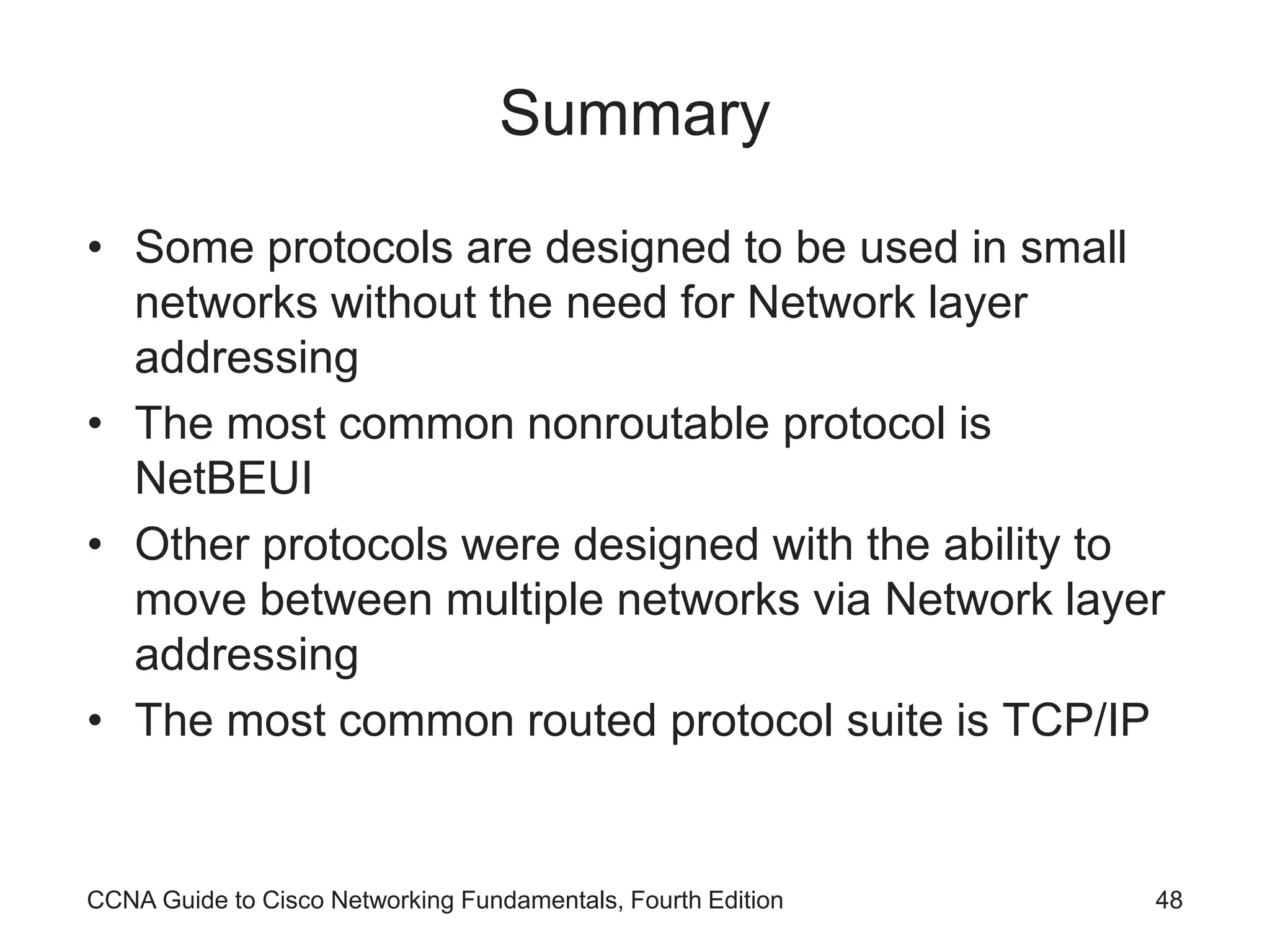 Summary

• Some protocols are designed to be used in small networks without the need for Network layer addressing
• The most common nonroutable protocol is NetBEUI
• Other protocols were designed with the ability to move between multiple networks via Network layer addressing
• The most common routed protocol suite is TCP/IP

CCNA Guide to Cisco Networking Fundamentals, Fourth Edition 48